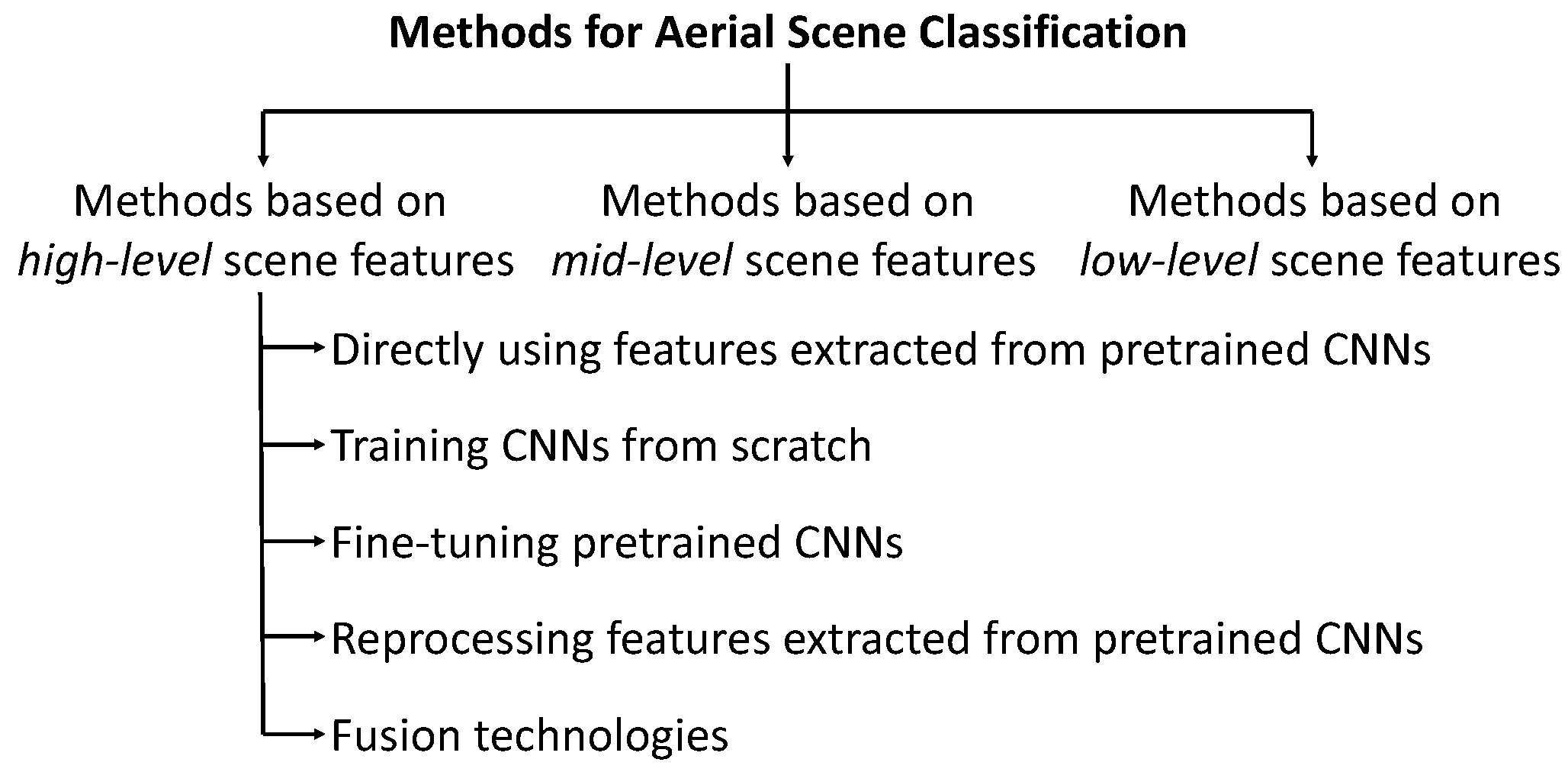 Methods for Aerial Scene Classification

Methods based on high-level scene features

Methods based on mid-level scene features

Methods based on low-level scene features

Directly using features extracted from pretrained CNNs

Training CNNs from scratch

Fine-tuning pretrained CNNs

Reprocessing features extracted from pretrained CNNs

Fusion technologies